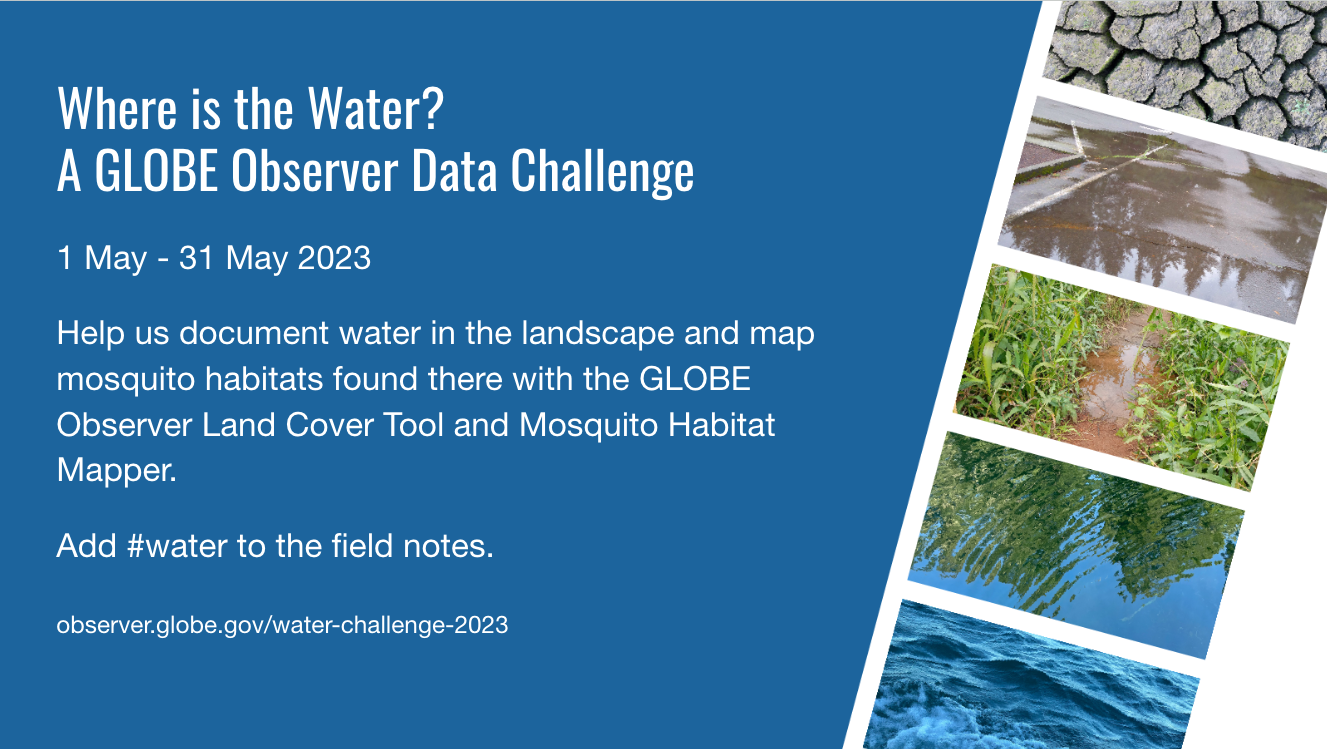 Where is the Water?
A GLOBE Observer Data Challenge

1 May - 31 May 2023

Help us document water in the landscape and map mosquito habitats found there with the GLOBE Observer Land Cover Tool and Mosquito Habitat Mapper.

Add #water to the field notes.

observer.globe.gov/water-challenge-2023